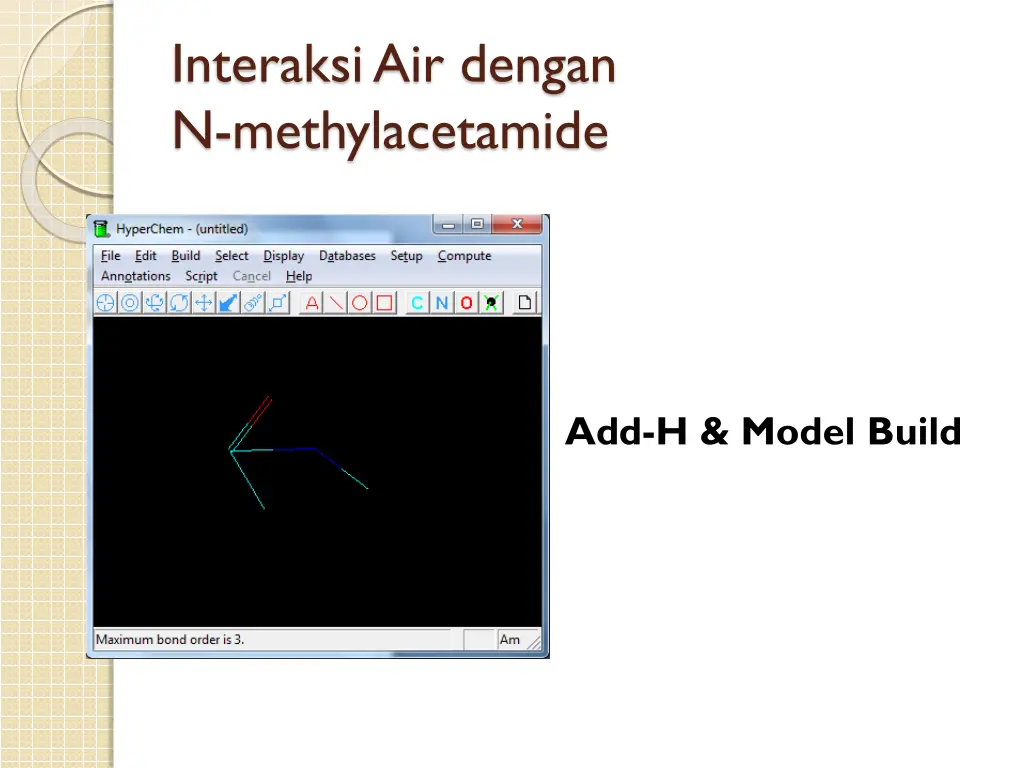 Interaksi Air dengan N-methylacetamide

HyperChem - (untitled)

File Edit Build Select Display Databases Setup Compute
Annotations Script Cancel Help

A C N O

Maximum bond order is 3.

Am

Add-H & Model Build